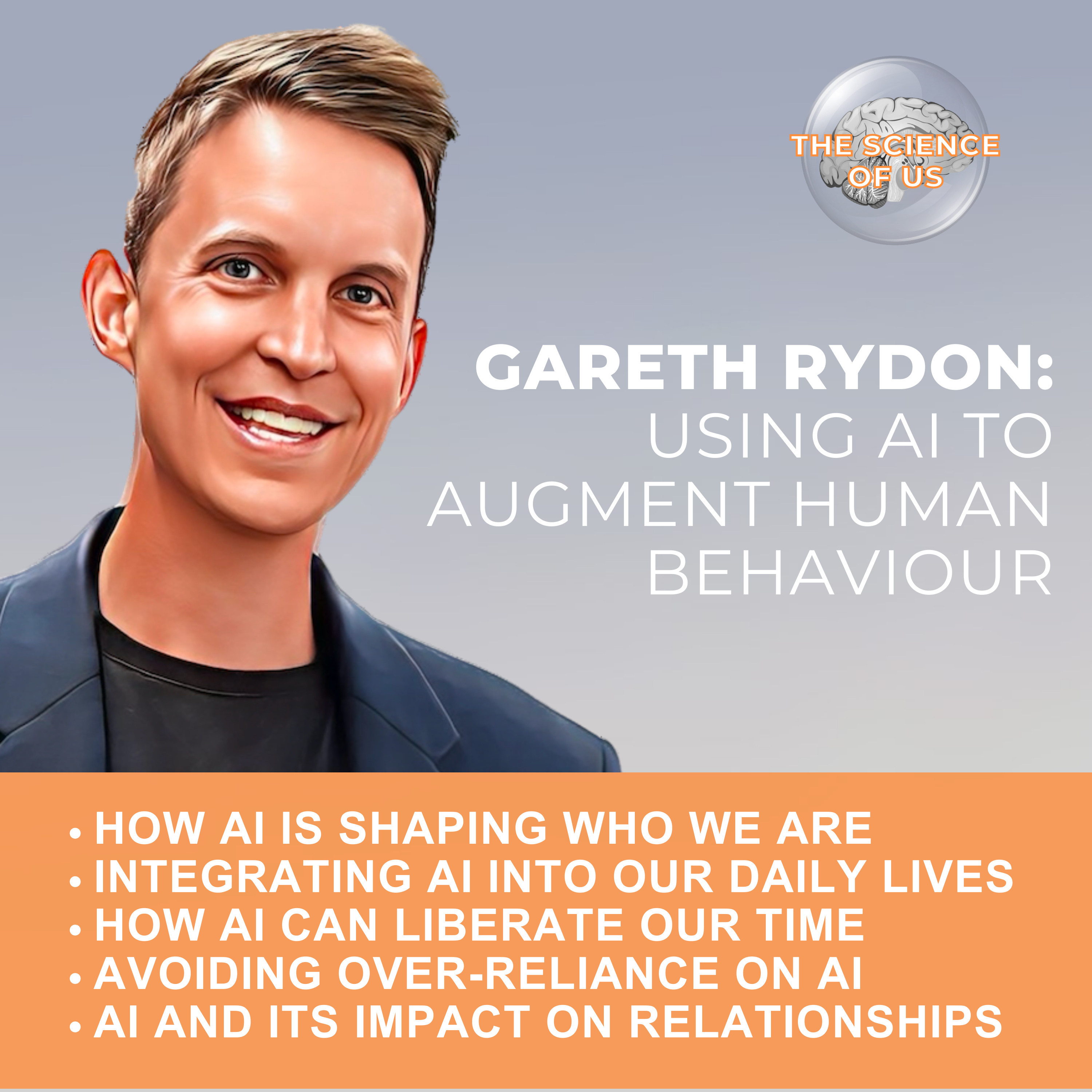 THE SCIENCE OF US

GARETH RYDON: USING AI TO AUGMENT HUMAN BEHAVIOUR

• HOW AI IS SHAPING WHO WE ARE
• INTEGRATING AI INTO OUR DAILY LIVES
• HOW AI CAN LIBERATE OUR TIME
• AVOIDING OVER-RELIANCE ON AI
• AI AND ITS IMPACT ON RELATIONSHIPS